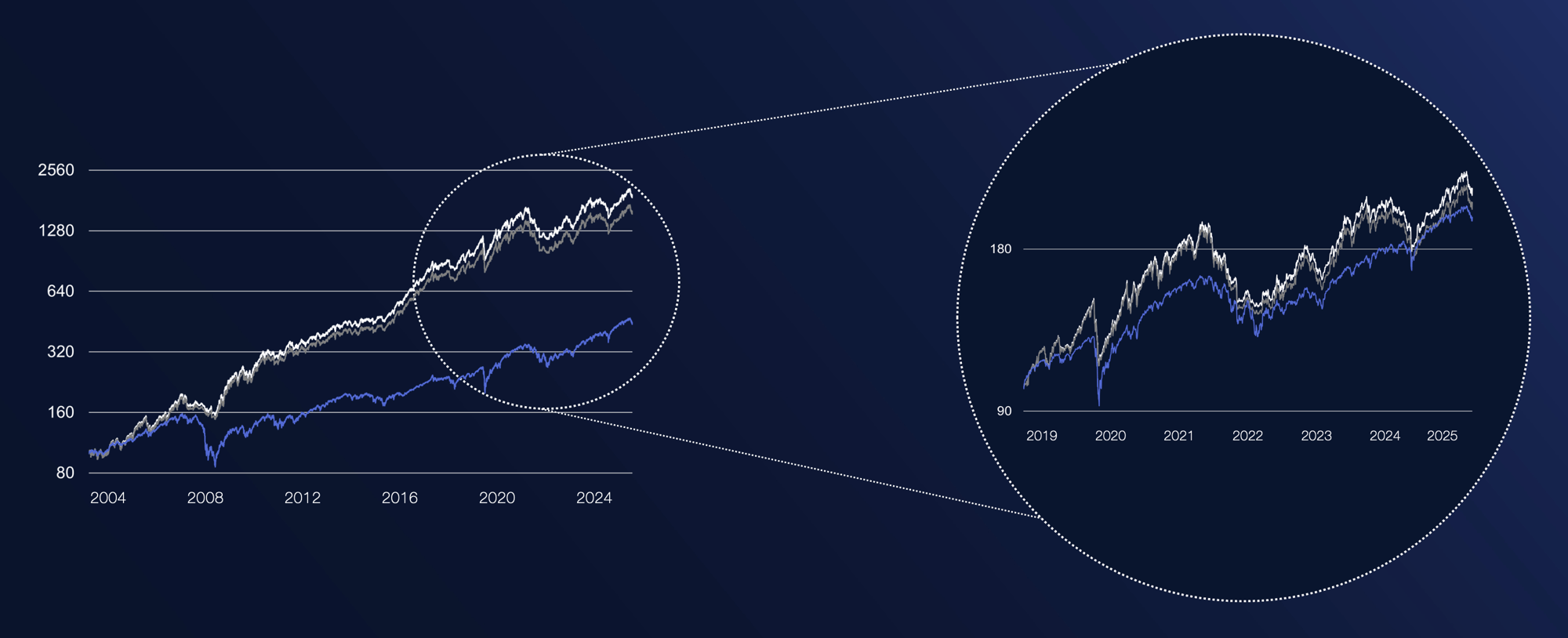 2560
1280
640
320
160
80

2004 2008 2012 2016 2020 2024

180
90

2019 2020 2021 2022 2023 2024 2025